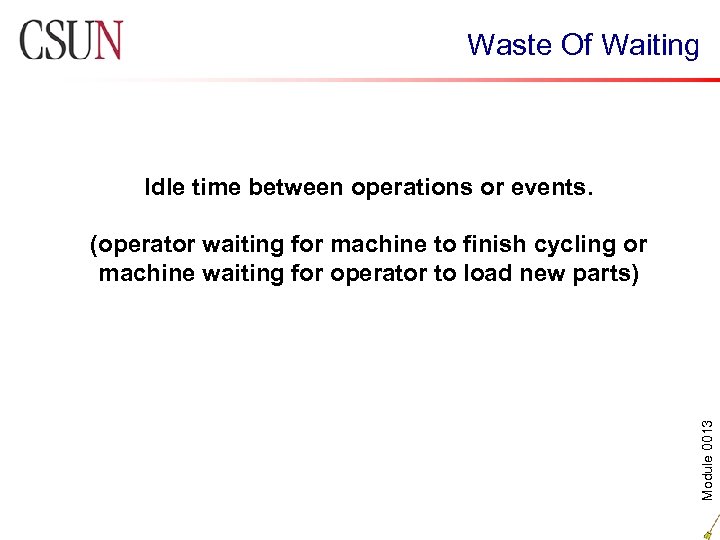 CSUN

Waste Of Waiting

Idle time between operations or events.

(operator waiting for machine to finish cycling or machine waiting for operator to load new parts)

Module 0013